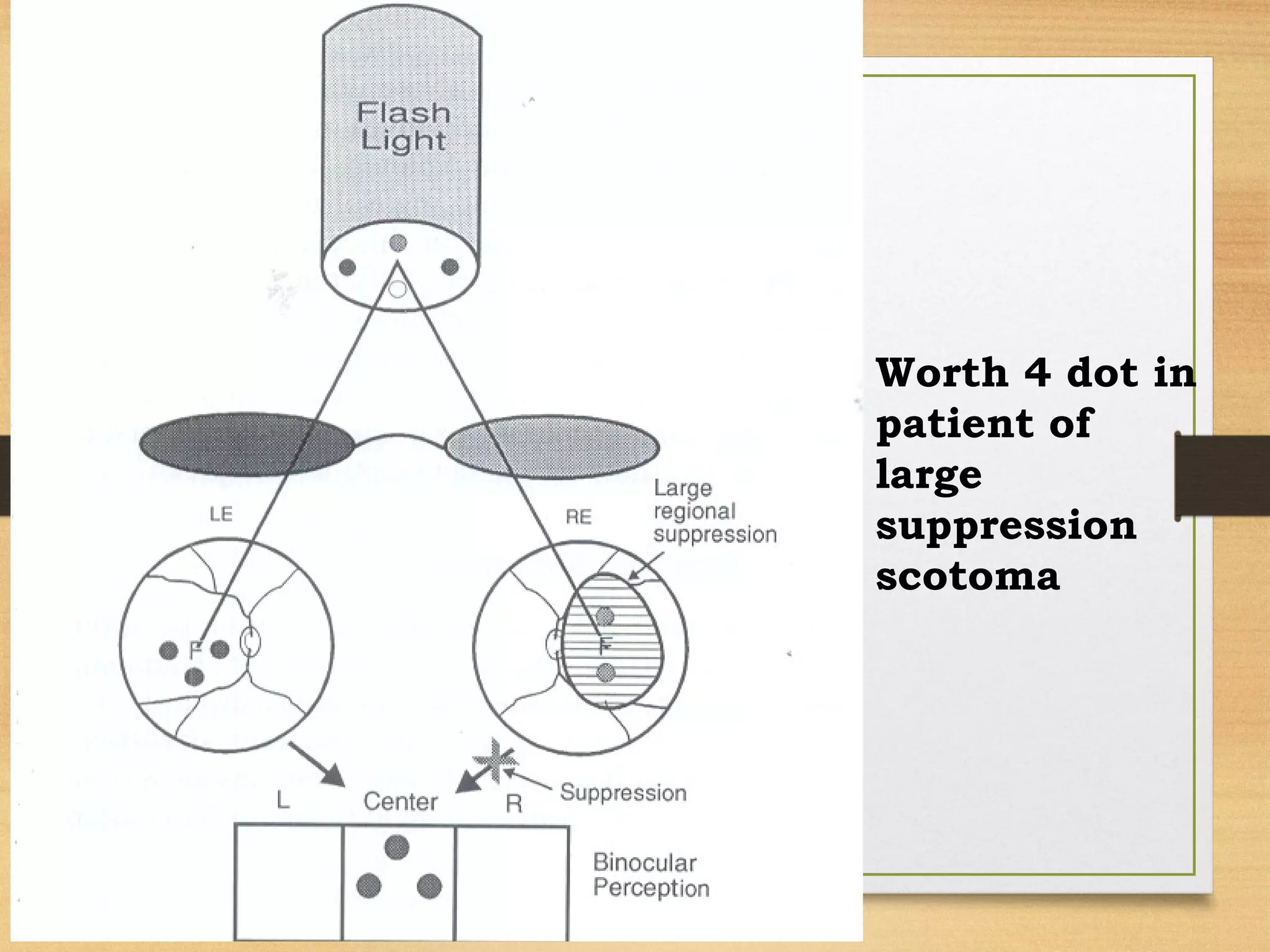 Flash Light

LE

RE

Large regional suppression

F

F

L

Center

R

Suppression

Binocular Perception

Worth 4 dot in patient of large suppression scotoma